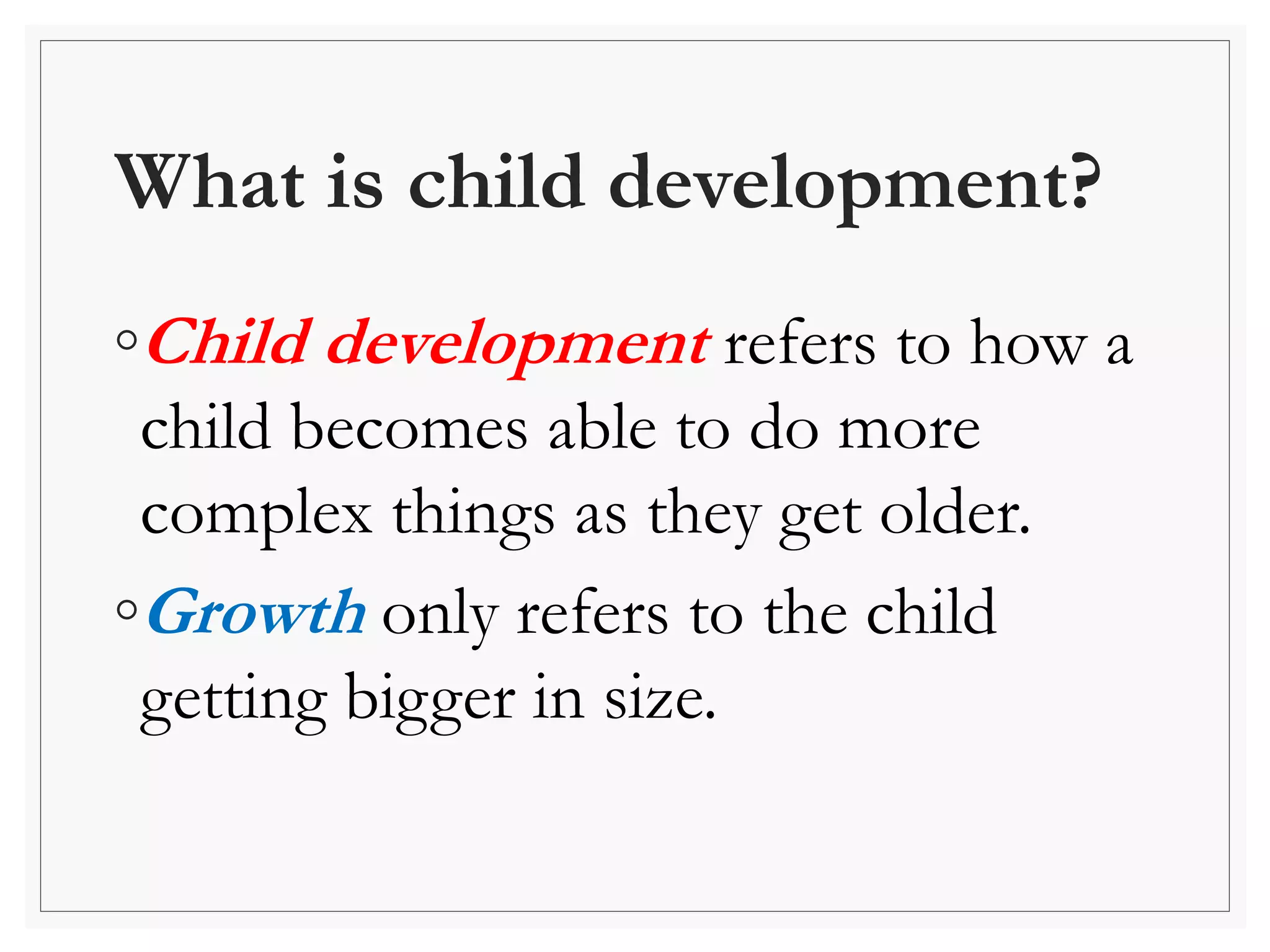 What is child development?

◦ Child development refers to how a child becomes able to do more complex things as they get older.

◦ Growth only refers to the child getting bigger in size.